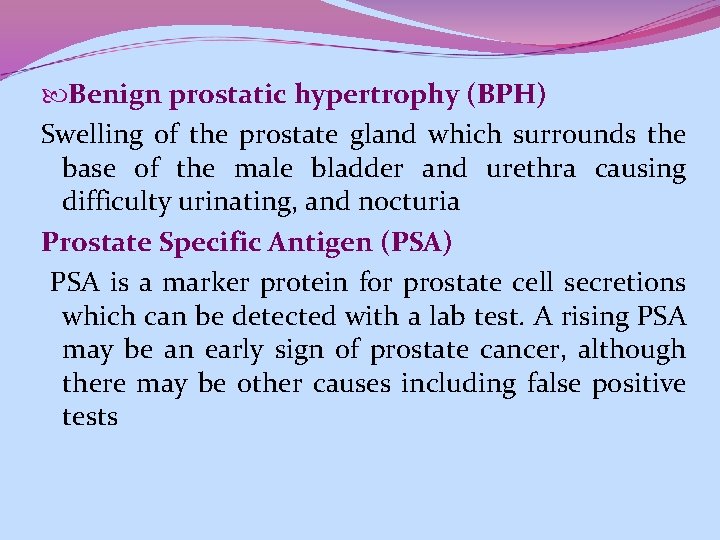 Benign prostatic hypertrophy (BPH)

Swelling of the prostate gland which surrounds the base of the male bladder and urethra causing difficulty urinating, and nocturia

Prostate Specific Antigen (PSA)

PSA is a marker protein for prostate cell secretions which can be detected with a lab test. A rising PSA may be an early sign of prostate cancer, although there may be other causes including false positive tests